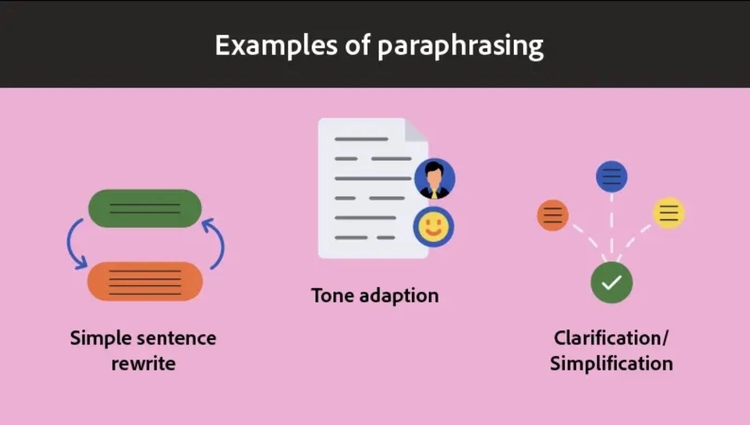 Examples of paraphrasing

Simple sentence rewrite

Tone adaption

Clarification/ Simplification